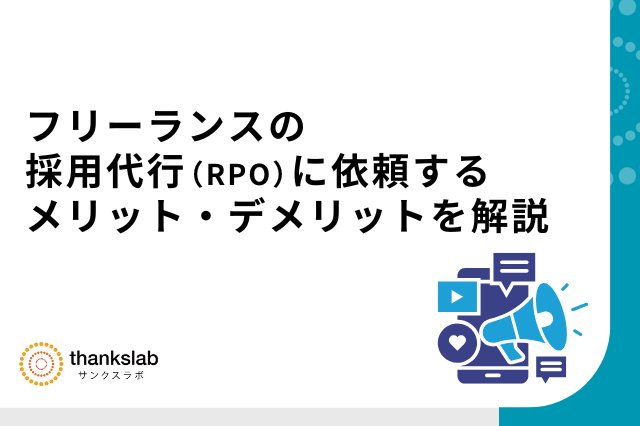 フリーランスの
採用代行（RPO）に依頼する
メリット・デメリットを解説

thankslab
サンクスラボ